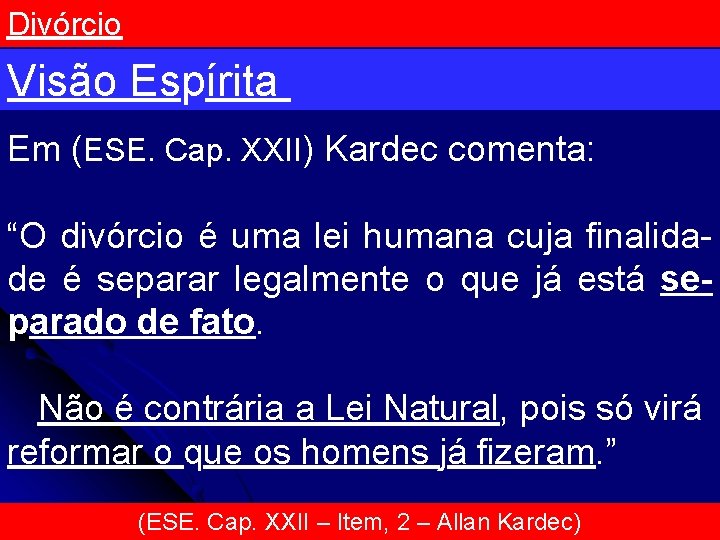 Divórcio

Visão Espírita

Em (ESE. Cap. XXII) Kardec comenta:

“O divórcio é uma lei humana cuja finalidade é separar legalmente o que já está separado de fato.

Não é contrária a Lei Natural, pois só virá reformar o que os homens já fizeram.”

(ESE. Cap. XXII – Item, 2 – Allan Kardec)